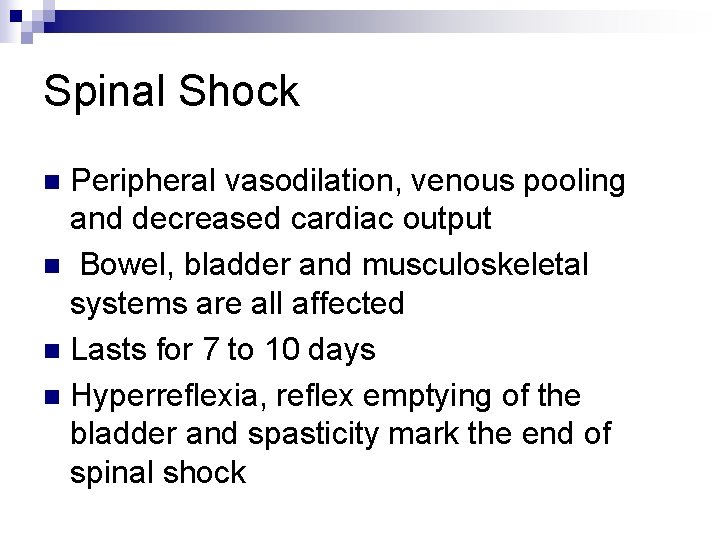 Spinal Shock

- Peripheral vasodilation, venous pooling and decreased cardiac output
- Bowel, bladder and musculoskeletal systems are all affected
- Lasts for 7 to 10 days
- Hyperreflexia, reflex emptying of the bladder and spasticity mark the end of spinal shock